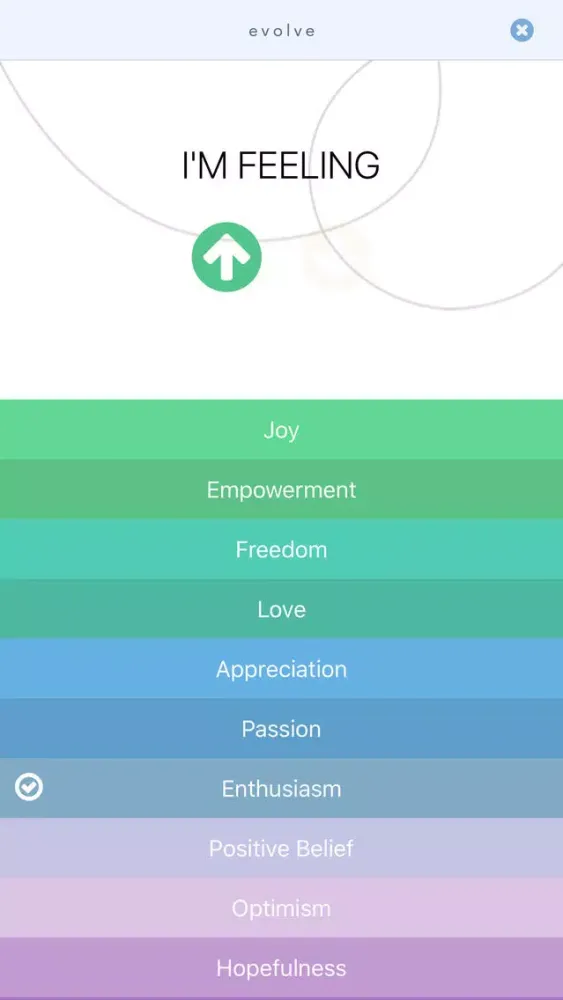 evolve

I'M FEELING

Joy
Empowerment
Freedom
Love
Appreciation
Passion
Enthusiasm
Positive Belief
Optimism
Hopefulness